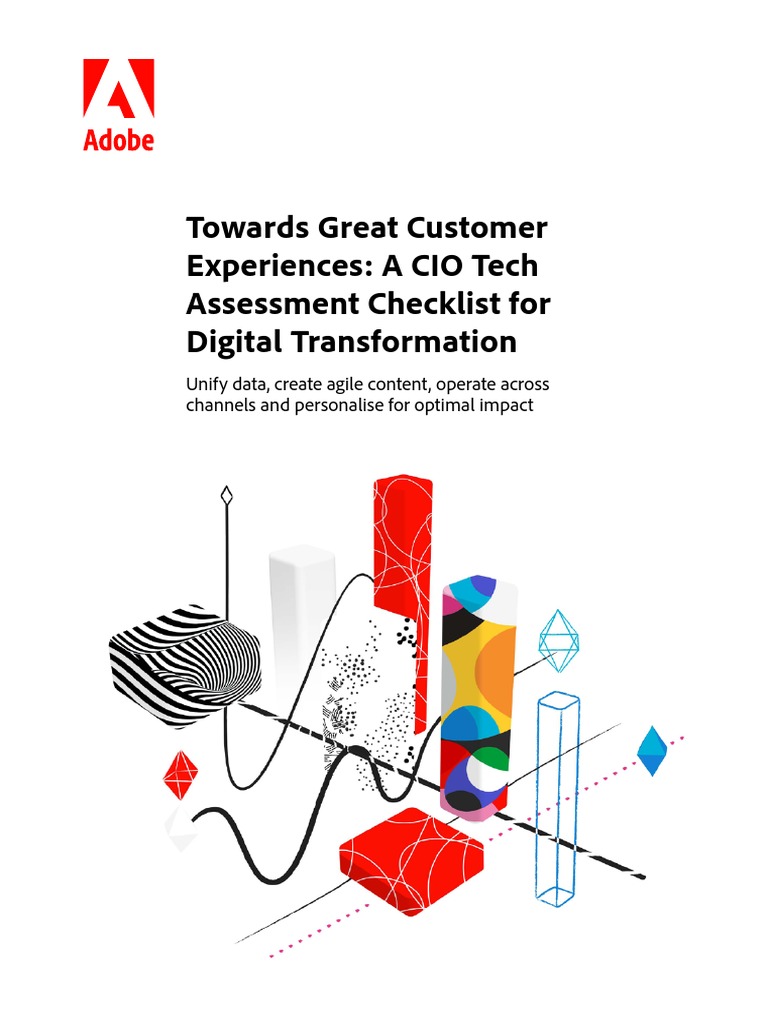 Adobe

Towards Great Customer Experiences: A CIO Tech Assessment Checklist for Digital Transformation

Unify data, create agile content, operate across channels and personalise for optimal impact